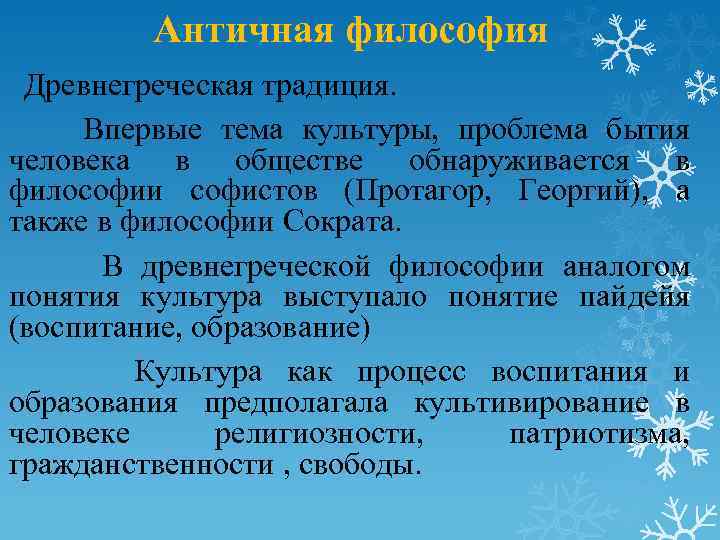 Античная философия

Древнегреческая традиция.

Впервые тема культуры, проблема бытия человека в обществе обнаруживается в философии софистов (Протагор, Георгий), а также в философии Сократа.

В древнегреческой философии аналогом понятия культура выступало понятие пайдейя (воспитание, образование)

Культура как процесс воспитания и образования предполагала культивирование в человеке религиозности, патриотизма, гражданственности , свободы.